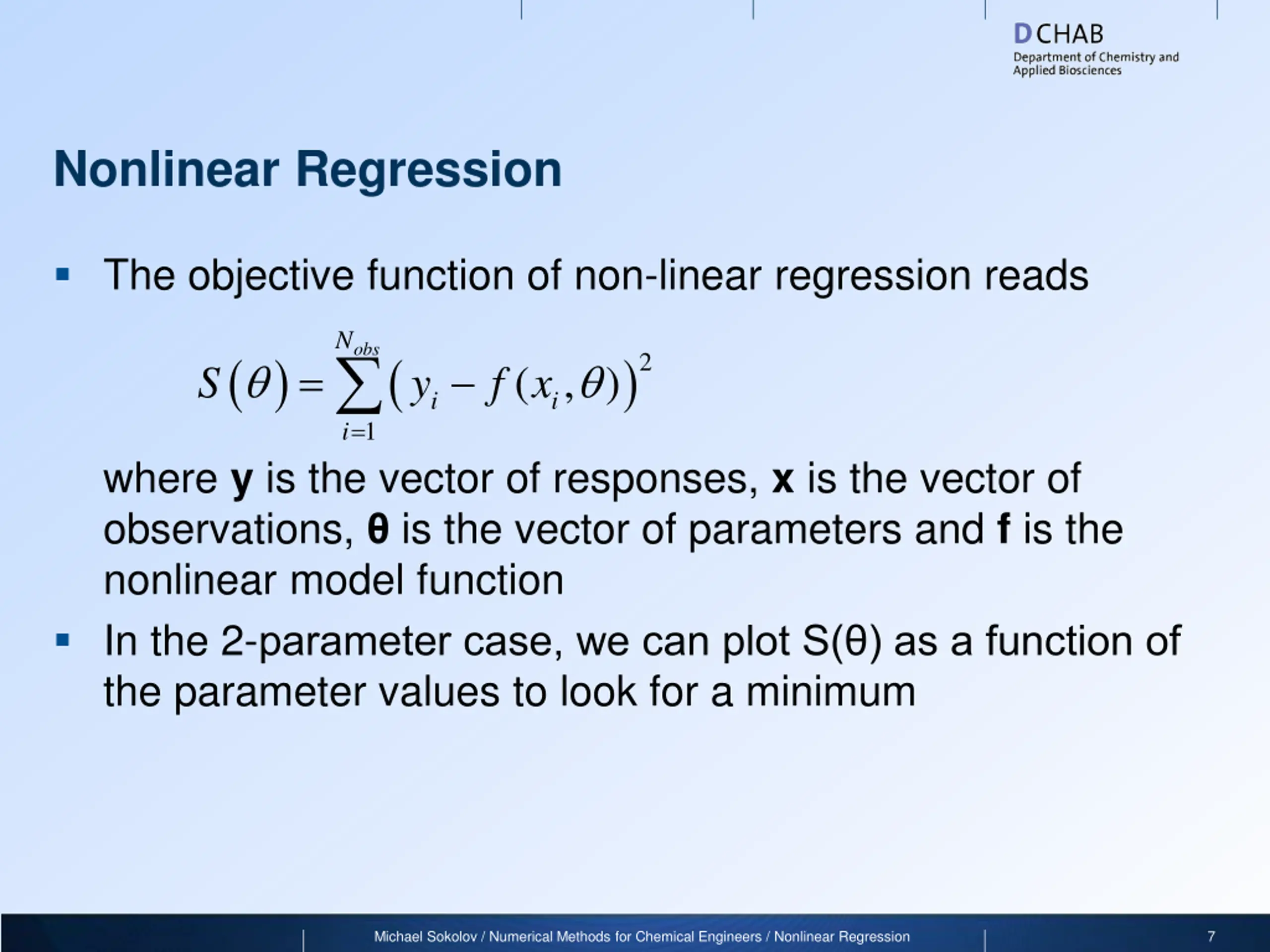 DCHAB
Department of Chemistry and Applied Biosciences

Nonlinear Regression

▪ The objective function of non-linear regression reads

$S(\theta) = \sum_{i=1}^{N_{obs}} \left( y_i - f(x_i, \theta) \right)^2$

where **y** is the vector of responses, **x** is the vector of observations, **θ** is the vector of parameters and **f** is the nonlinear model function

▪ In the 2-parameter case, we can plot S(θ) as a function of the parameter values to look for a minimum

Michael Sokolov / Numerical Methods for Chemical Engineers / Nonlinear Regression

7